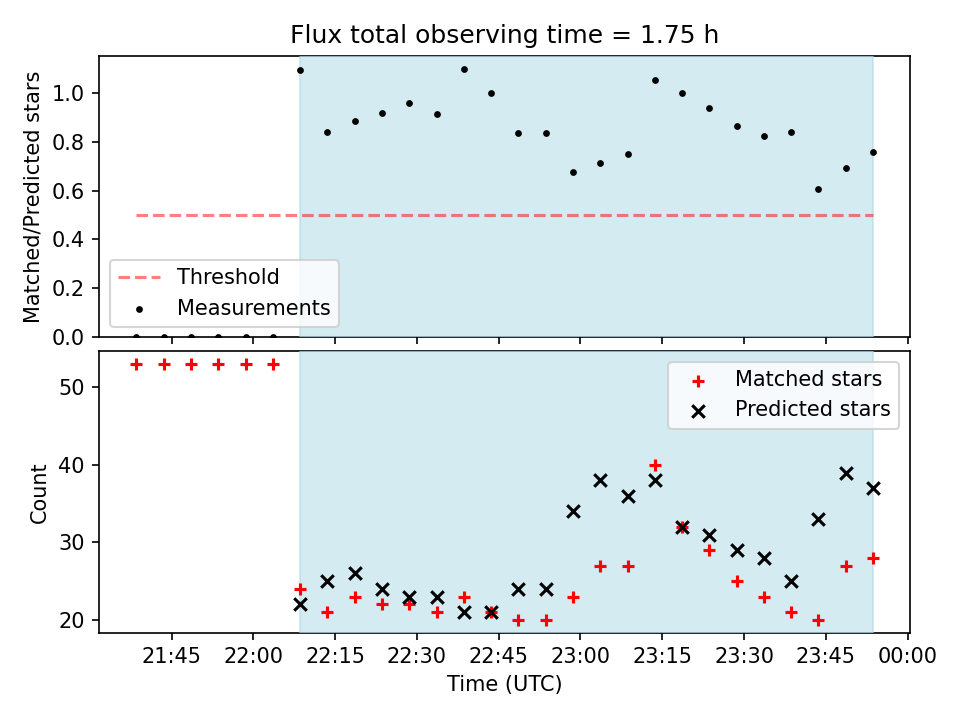 Flux total observing time = 1.75 h

Matched/Predicted stars

1.0
0.8
0.6
0.4
0.2
0.0

Threshold
Measurements

Count

50
40
30
20

Matched stars
Predicted stars

21:45 22:00 22:15 22:30 22:45 23:00 23:15 23:30 23:45 00:00

Time (UTC)